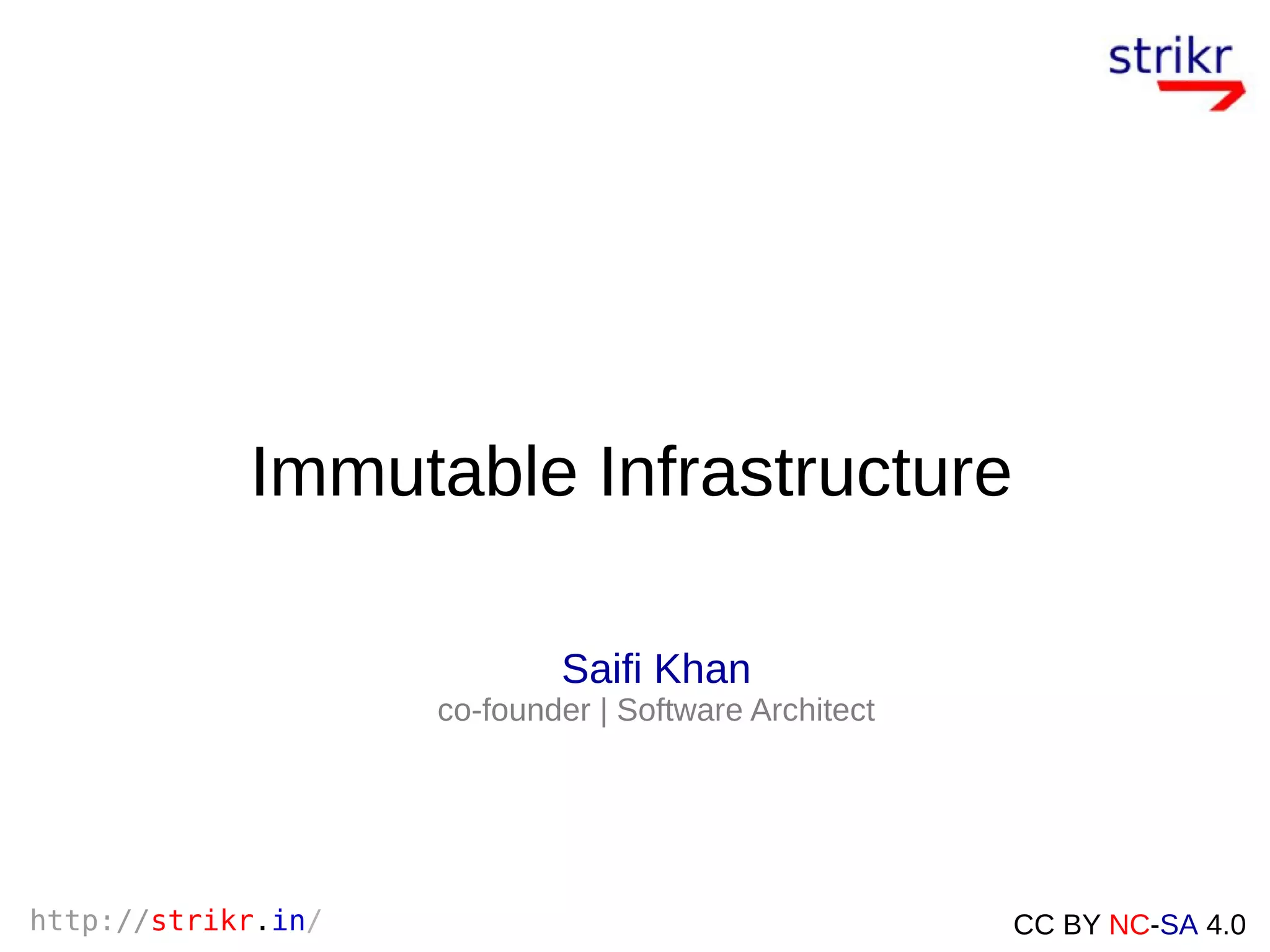 strikr

Immutable Infrastructure

Saifi Khan
co-founder | Software Architect

http://strikr.in/

CC BY NC-SA 4.0